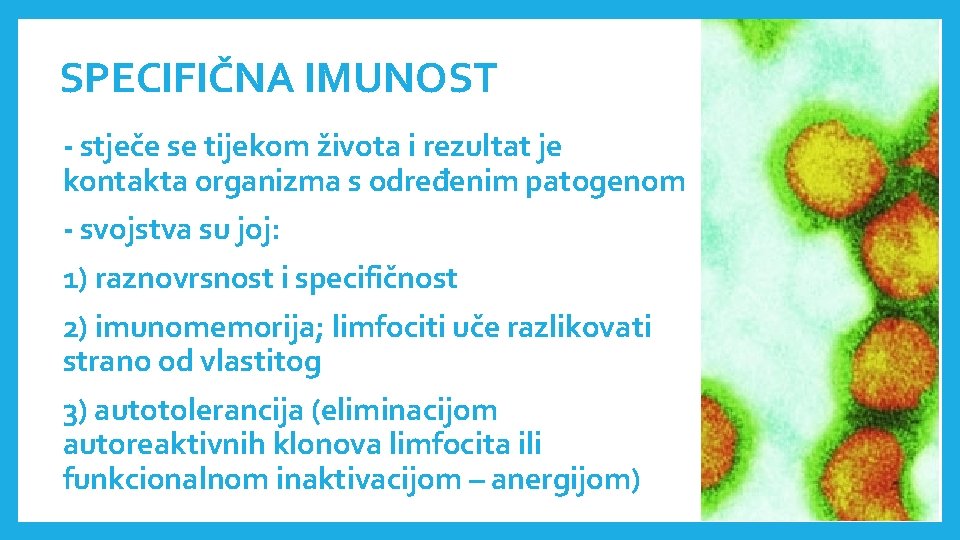 SPECIFIČNA IMUNOST

- stječe se tijekom života i rezultat je kontakta organizma s određenim patogenom

- svojstva su joj:

1) raznovrsnost i specifičnost

2) imunomemorija; limfociti uče razlikovati strano od vlastitog

3) autotolerancija (eliminacijom autoreaktivnih klonova limfocita ili funkcionalnom inaktivacijom – anergijom)